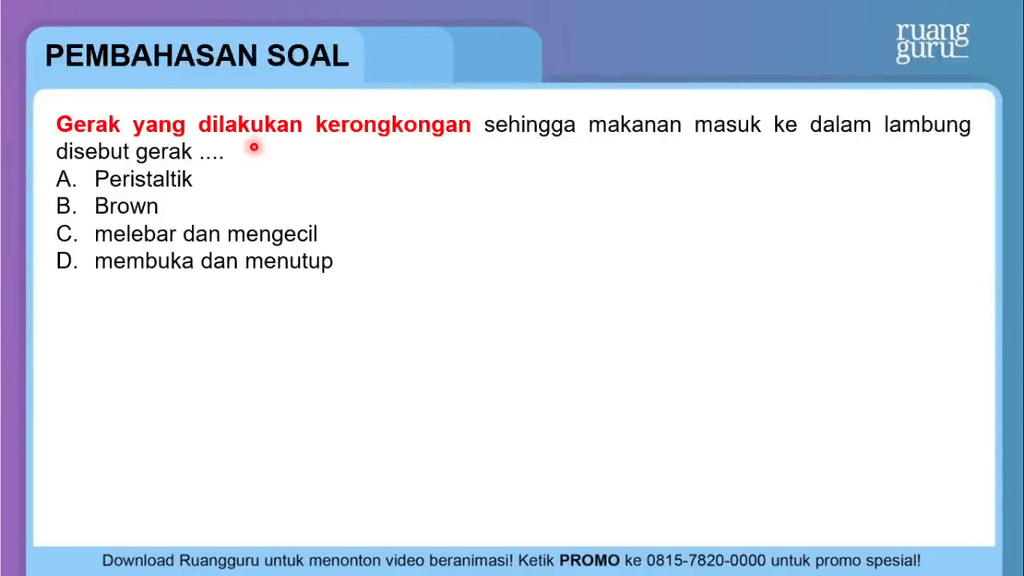 PEMBAHASAN SOAL

ruang guru

Gerak yang dilakukan kerongkongan sehingga makanan masuk ke dalam lambung disebut gerak ....

A. Peristaltik
B. Brown
C. melebar dan mengecil
D. membuka dan menutup

Download Ruangguru untuk menonton video beranimasi! Ketik PROMO ke 0815-7820-0000 untuk promo spesial!